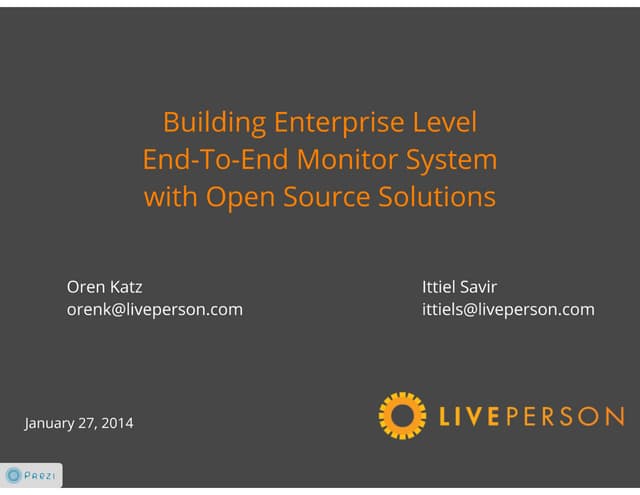 Building Enterprise Level
End-To-End Monitor System
with Open Source Solutions

Oren Katz
orenk@liveperson.com

Ittiel Savir
ittiels@liveperson.com

January 27, 2014

LIVEPERSON

Prezi